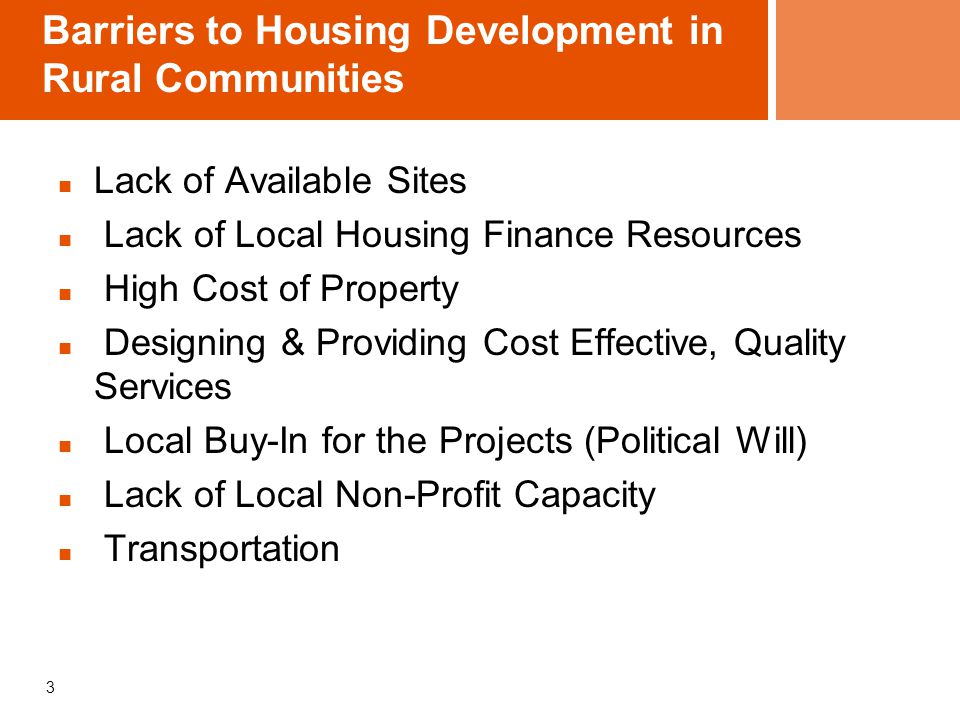 Barriers to Housing Development in Rural Communities

- Lack of Available Sites
- Lack of Local Housing Finance Resources
- High Cost of Property
- Designing & Providing Cost Effective, Quality Services
- Local Buy-In for the Projects (Political Will)
- Lack of Local Non-Profit Capacity
- Transportation

3